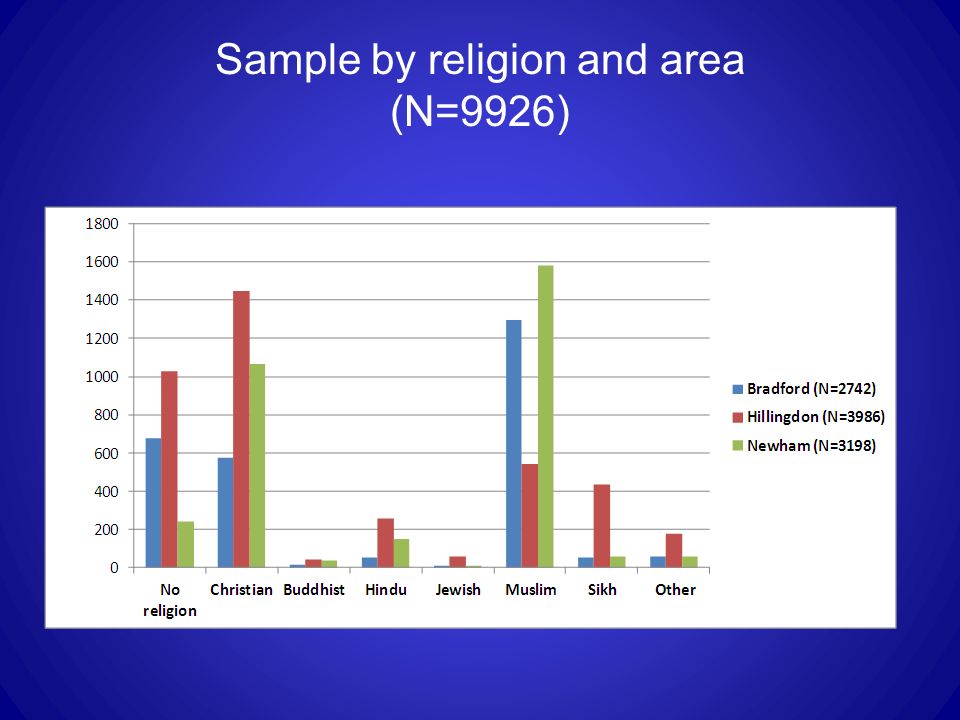 Sample by religion and area
(N=9926)

1800
1600
1400
1200
1000
800
600
400
200
0

No religion
Christian
Buddhist
Hindu
Jewish
Muslim
Sikh
Other

Bradford (N=2742)
Hillingdon (N=3986)
Newham (N=3198)